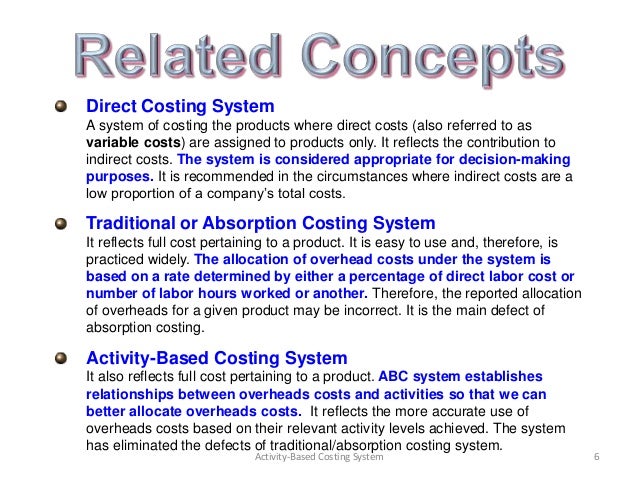 Related Concepts

Direct Costing System
A system of costing the products where direct costs (also referred to as variable costs) are assigned to products only. It reflects the contribution to indirect costs. The system is considered appropriate for decision-making purposes. It is recommended in the circumstances where indirect costs are a low proportion of a company's total costs.

Traditional or Absorption Costing System
It reflects full cost pertaining to a product. It is easy to use and, therefore, is practiced widely. The allocation of overhead costs under the system is based on a rate determined by either a percentage of direct labor cost or number of labor hours worked or another. Therefore, the reported allocation of overheads for a given product may be incorrect. It is the main defect of absorption costing.

Activity-Based Costing System
It also reflects full cost pertaining to a product. ABC system establishes relationships between overheads costs and activities so that we can better allocate overheads costs. It reflects the more accurate use of overheads costs based on their relevant activity levels achieved. The system has eliminated the defects of traditional/absorption costing system.

Activity-Based Costing System 6